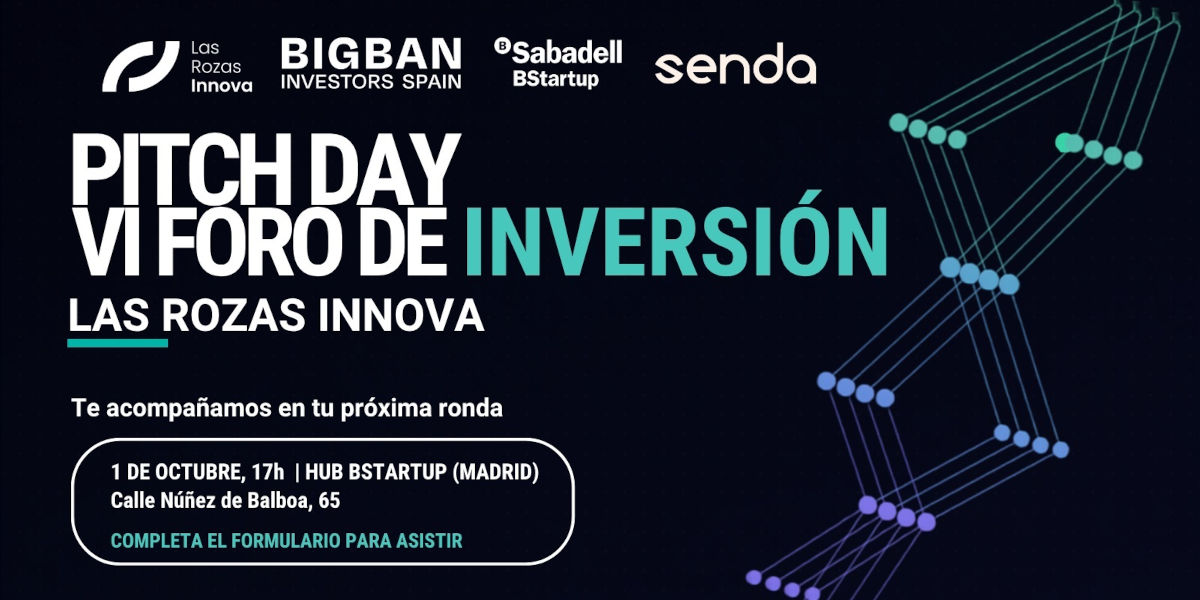 Las Rozas Innova

BIGBAN INVESTORS SPAIN

Sabadell BStartup

senda

PITCH DAY
VI FORO DE INVERSIÓN
LAS ROZAS INNOVA

Te acompañamos en tu próxima ronda

1 DE OCTUBRE, 17h | HUB BSTARTUP (MADRID)
Calle Núñez de Balboa, 65

COMPLETA EL FORMULARIO PARA ASISTIR